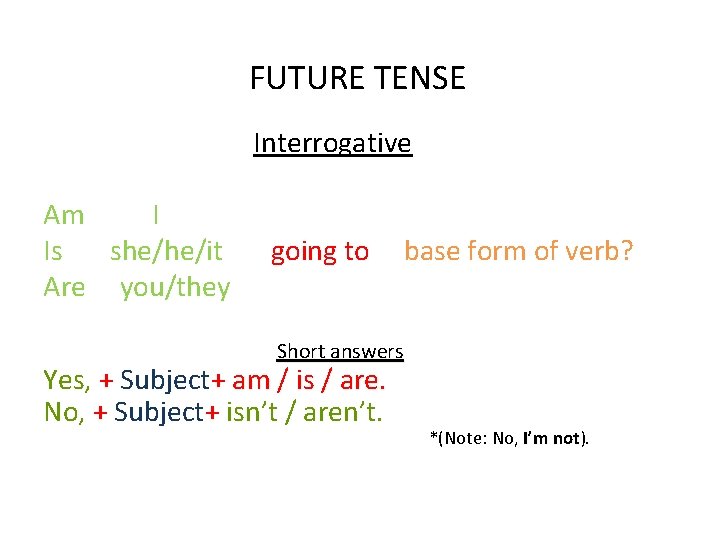 FUTURE TENSE

Interrogative

Am I
Is she/he/it going to base form of verb?
Are you/they

Short answers

Yes, + Subject+ am / is / are.
No, + Subject+ isn't / aren't.

*(Note: No, I'm not).